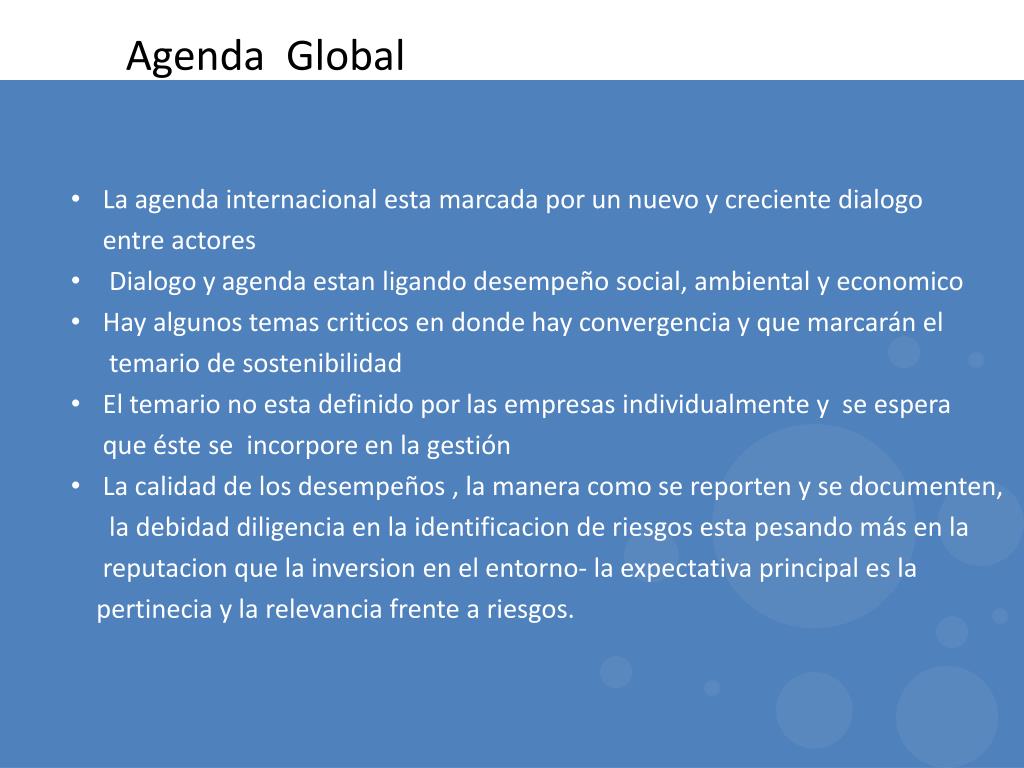 Agenda Global

• La agenda internacional esta marcada por un nuevo y creciente dialogo entre actores
• Dialogo y agenda estan ligando desempeño social, ambiental y economico
• Hay algunos temas criticos en donde hay convergencia y que marcarán el temario de sostenibilidad
• El temario no esta definido por las empresas individualmente y se espera que éste se incorpore en la gestión
• La calidad de los desempeños , la manera como se reporten y se documenten, la debidad diligencia en la identificacion de riesgos esta pesando más en la reputacion que la inversion en el entorno- la expectativa principal es la pertinecia y la relevancia frente a riesgos.